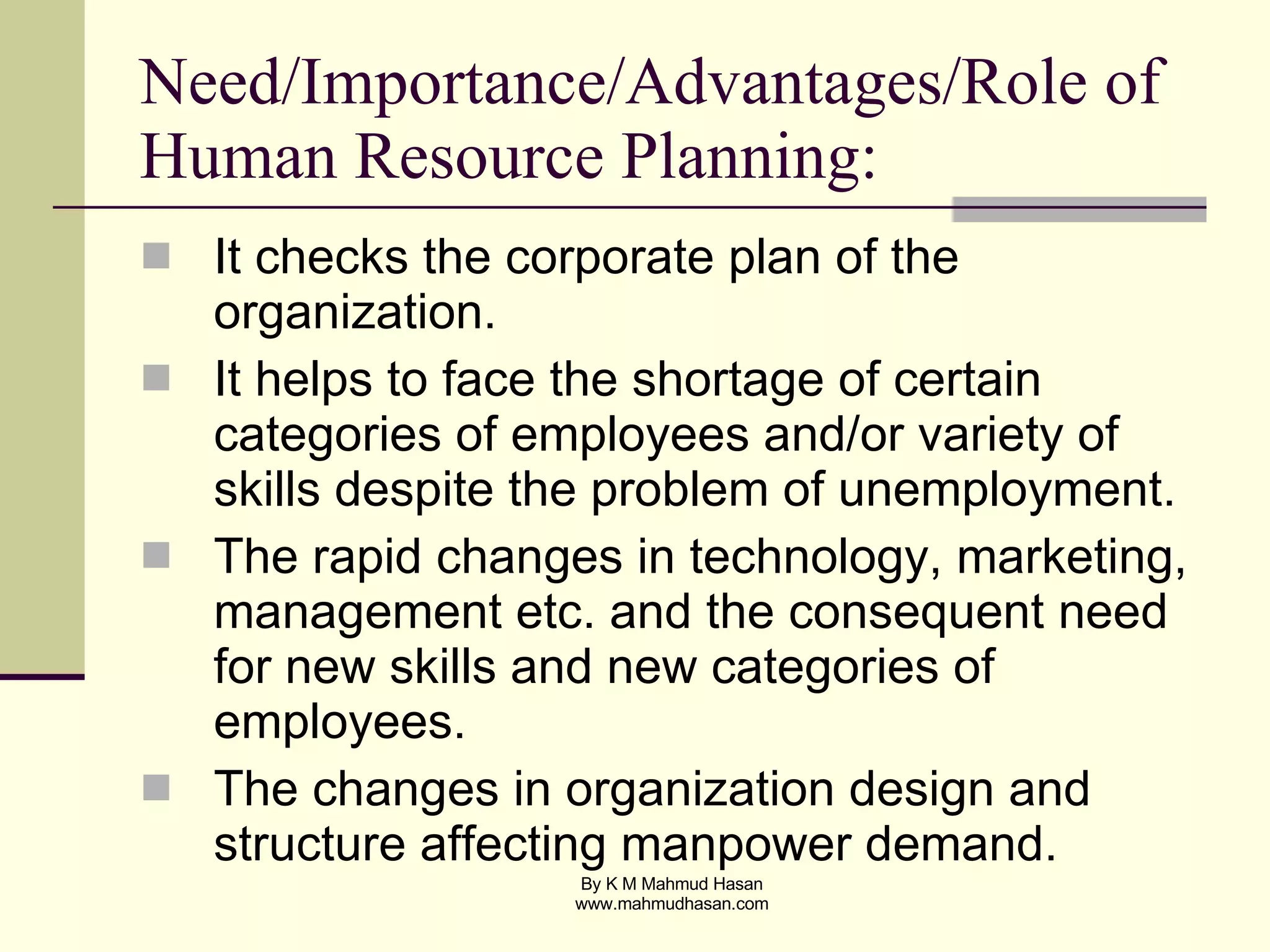 Need/Importance/Advantages/Role of Human Resource Planning:

It checks the corporate plan of the organization.

It helps to face the shortage of certain categories of employees and/or variety of skills despite the problem of unemployment.

The rapid changes in technology, marketing, management etc. and the consequent need for new skills and new categories of employees.

The changes in organization design and structure affecting manpower demand.

By K M Mahmud Hasan
www.mahmudhasan.com